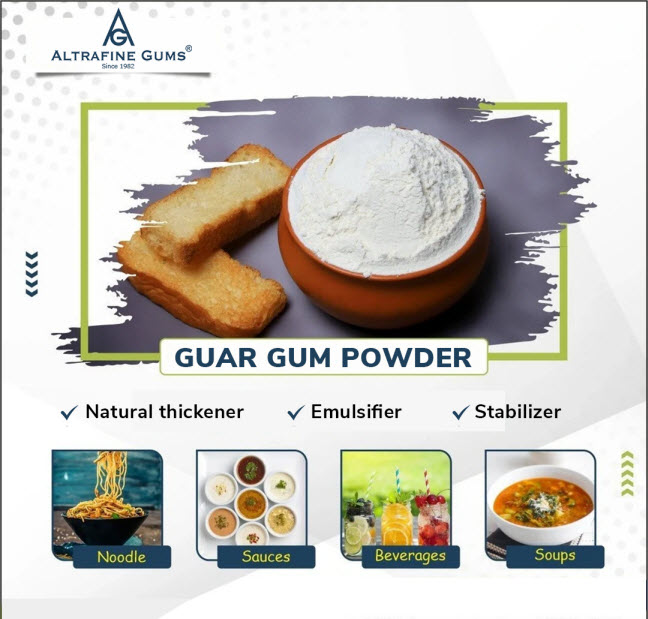 AG
ALTRAFINE GUMS®
Since 1982

GUAR GUM POWDER

✓ Natural thickener ✓ Emulsifier ✓ Stabilizer

Noodle

Sauces

Beverages

Soups